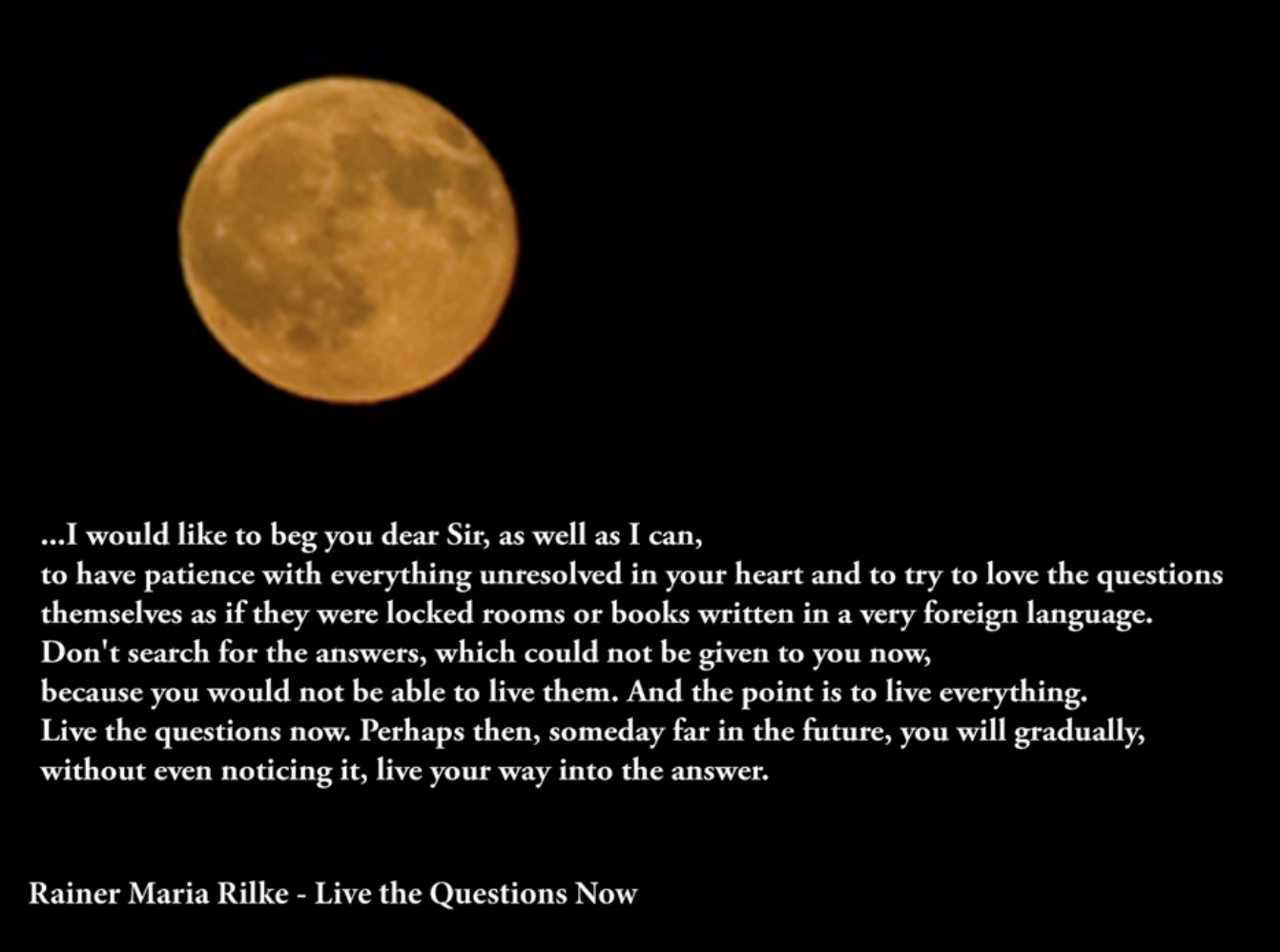 ...I would like to beg you dear Sir, as well as I can,
to have patience with everything unresolved in your heart and to try to love the questions themselves as if they were locked rooms or books written in a very foreign language.
Don't search for the answers, which could not be given to you now,
because you would not be able to live them. And the point is to live everything.
Live the questions now. Perhaps then, someday far in the future, you will gradually,
without even noticing it, live your way into the answer.

Rainer Maria Rilke - Live the Questions Now